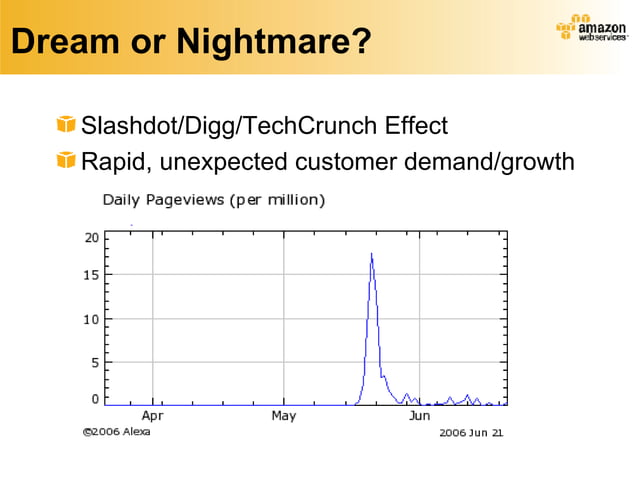 Dream or Nightmare?

amazon webservices

Slashdot/Digg/TechCrunch Effect

Rapid, unexpected customer demand/growth

Daily Pageviews (per million)

20
15
10
5
0

Apr
May
Jun

©2006 Alexa
2006 Jun 21